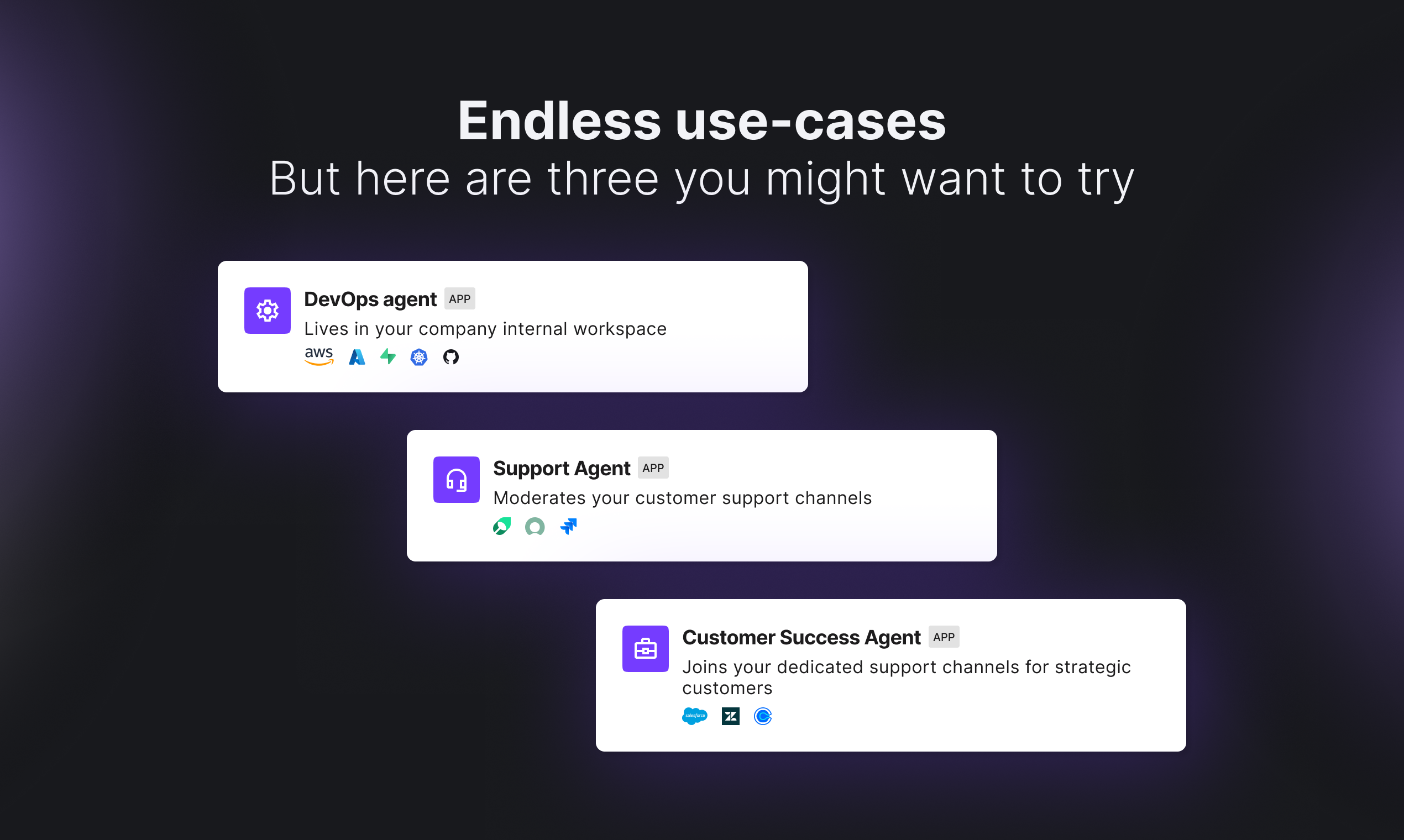 Endless use-cases
But here are three you might want to try

DevOps agent APP
Lives in your company internal workspace
aws

Support Agent APP
Moderates your customer support channels

Customer Success Agent APP
Joins your dedicated support channels for strategic customers
salesforce